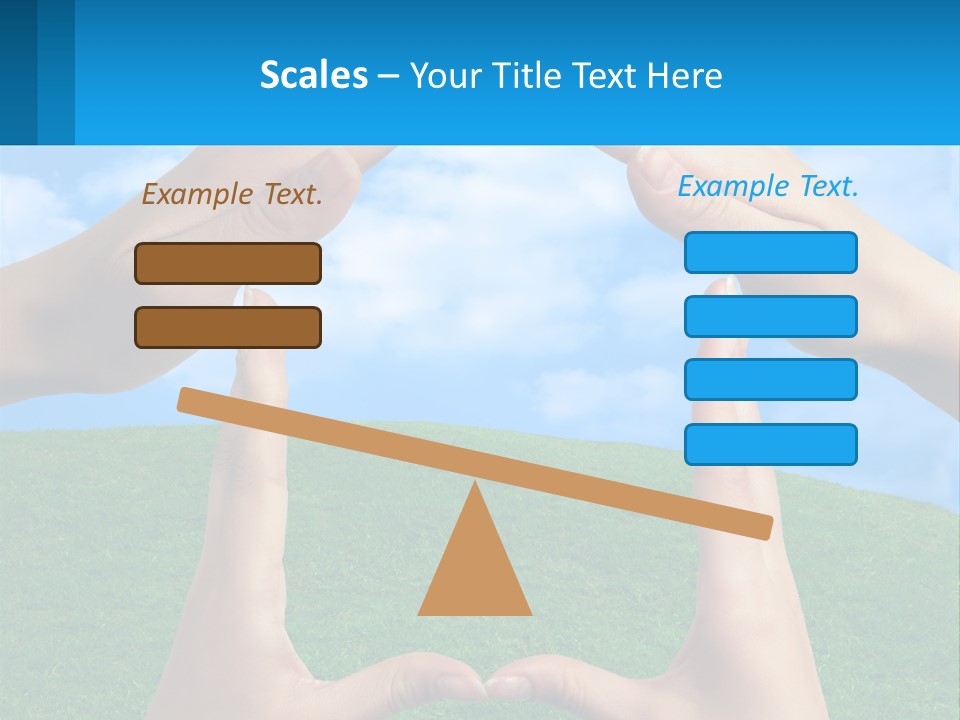 Scales – Your Title Text Here

Example Text.

Example Text.